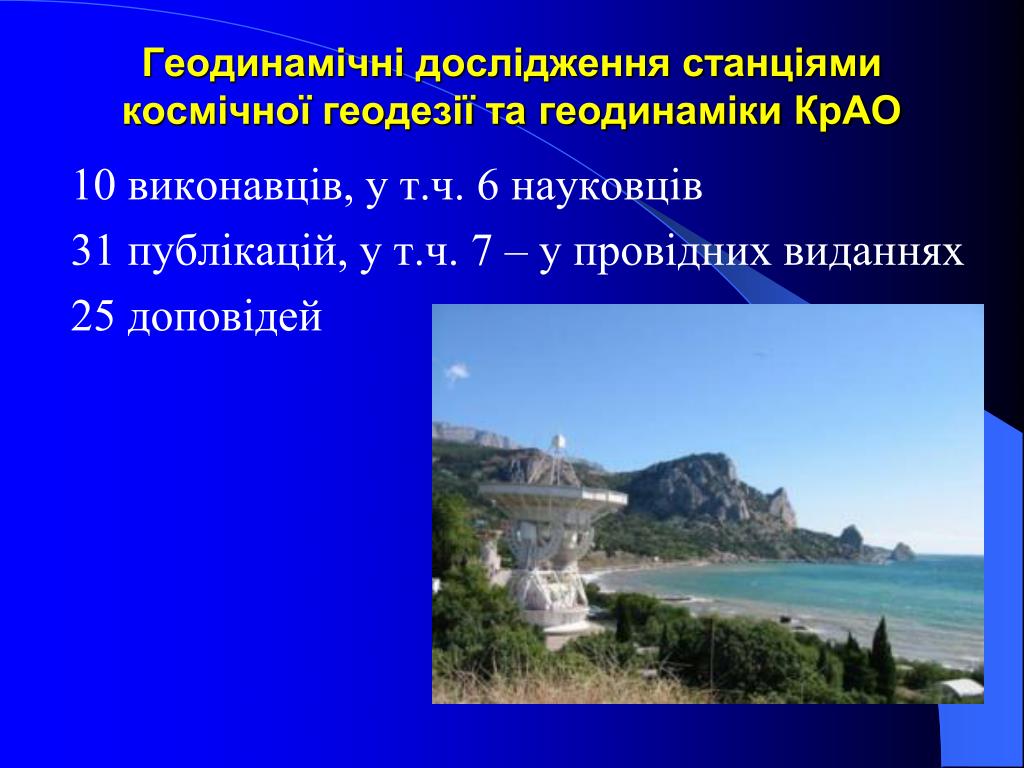 Геодинамічні дослідження станціями космічної геодезії та геодинаміки КрАО

10 виконавців, у т.ч. 6 науковців

31 публікацій, у т.ч. 7 – у провідних виданнях

25 доповідей